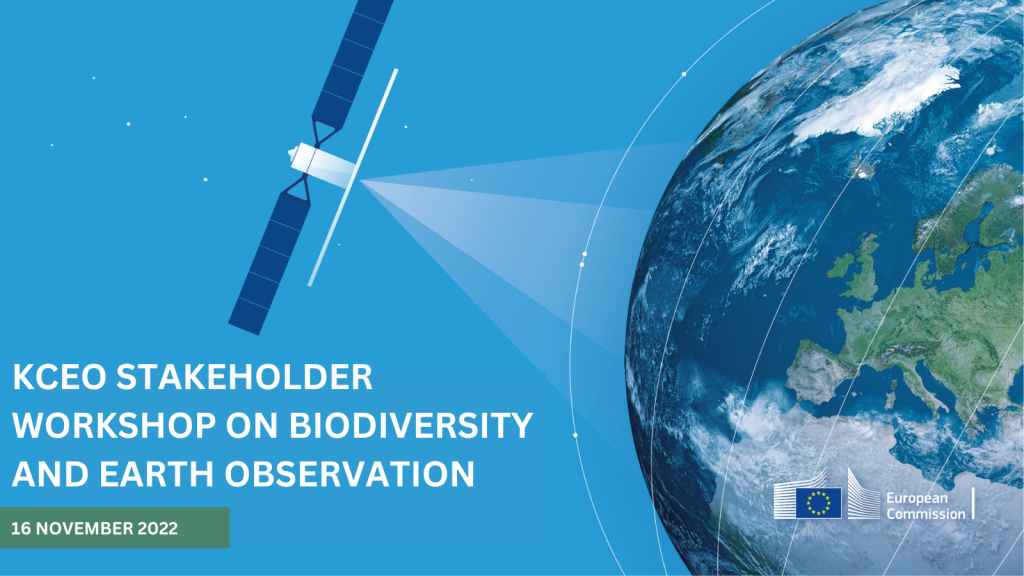 KCEO STAKEHOLDER WORKSHOP ON BIODIVERSITY AND EARTH OBSERVATION

16 NOVEMBER 2022

European Commission